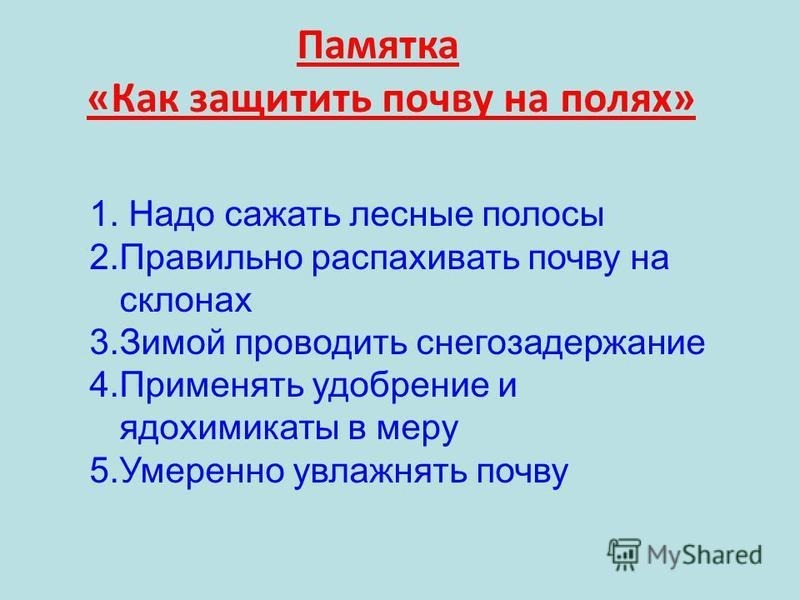 Памятка
«Как защитить почву на полях»

1. Надо сажать лесные полосы
2.Правильно распахивать почву на склонах
3.Зимой проводить снегозадержание
4.Применять удобрение и ядохимикаты в меру
5.Умеренно увлажнять почву

MyShared